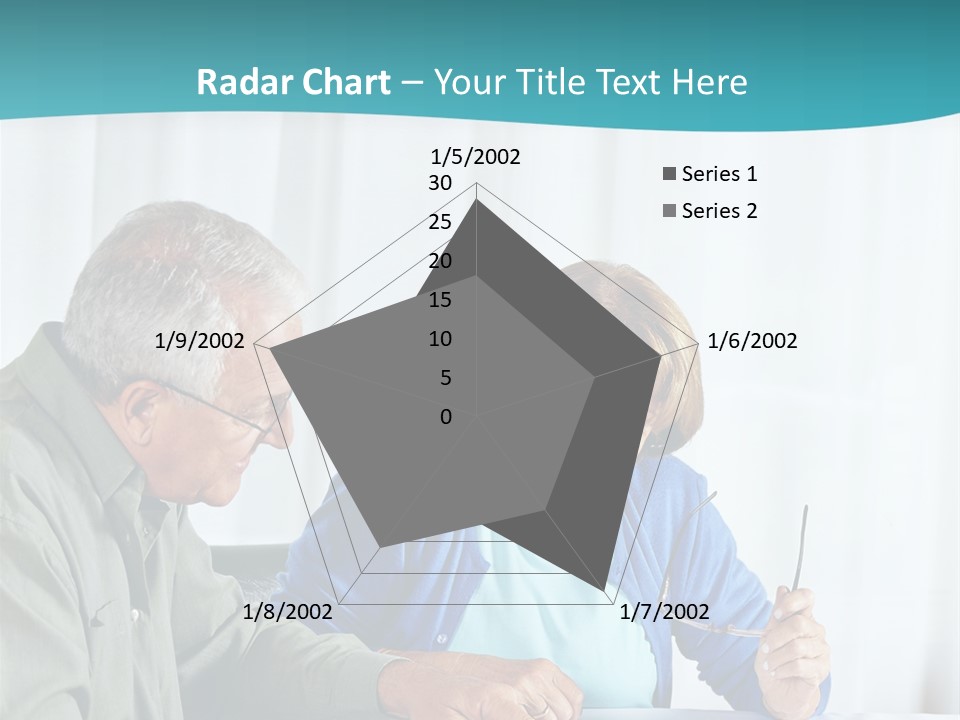 Radar Chart – Your Title Text Here

1/5/2002
30
25
20
15
10
5
0
1/6/2002
1/7/2002
1/8/2002
1/9/2002

Series 1
Series 2